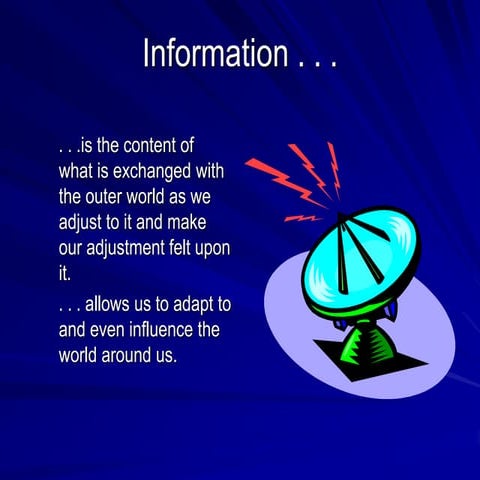 Information . . .

. . .is the content of what is exchanged with the outer world as we adjust to it and make our adjustment felt upon it.

. . . allows us to adapt to and even influence the world around us.